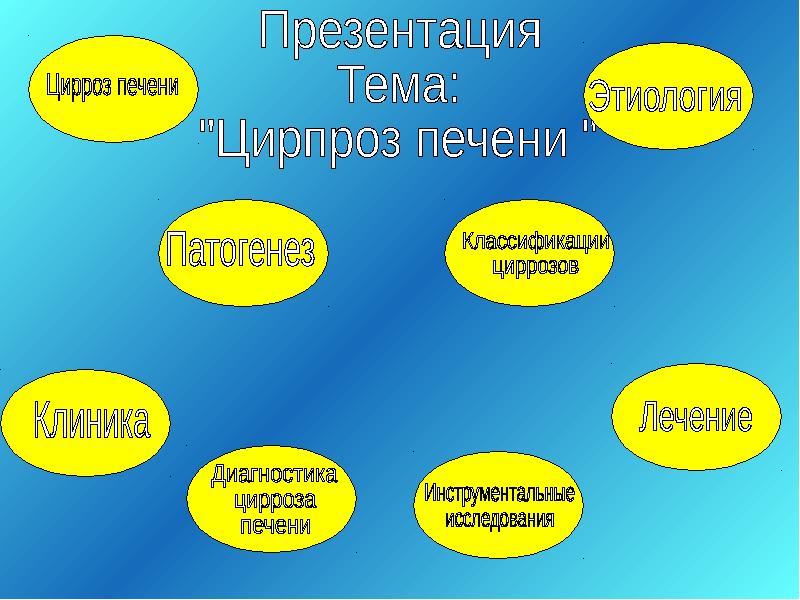 Презентация
Тема:
"Цирпроз печени "

Цирроз печени

Этиология

Патогенез

Классификации циррозов

Клиника

Лечение

Диагностика цирроза печени

Инструментальные исследования